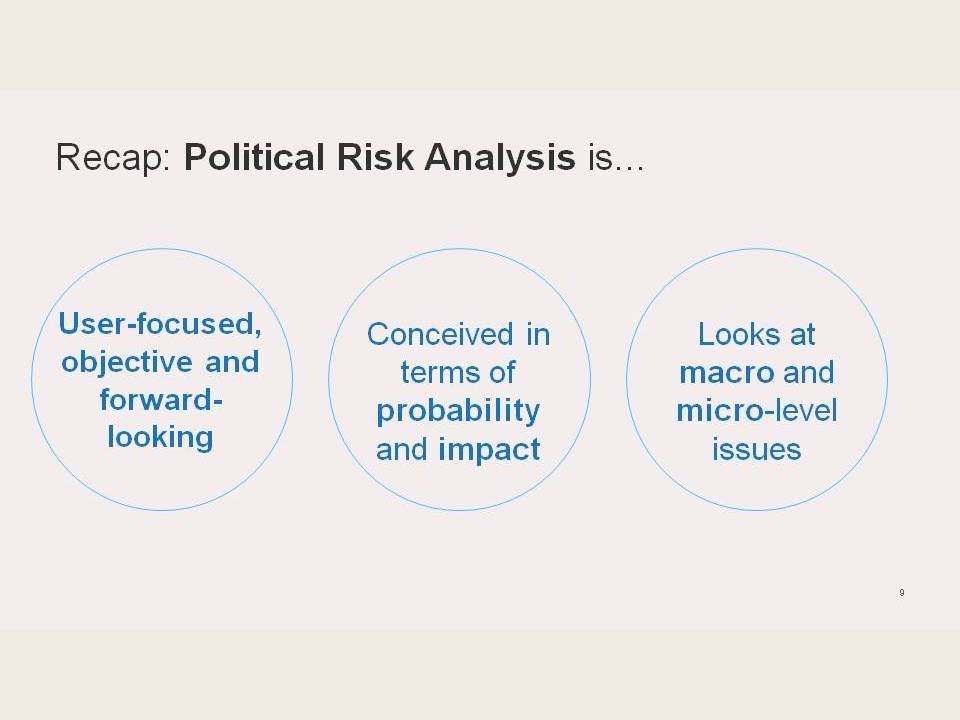 Recap: Political Risk Analysis is...

User-focused, objective and forward-looking

Conceived in terms of probability and impact

Looks at macro and micro-level issues

9